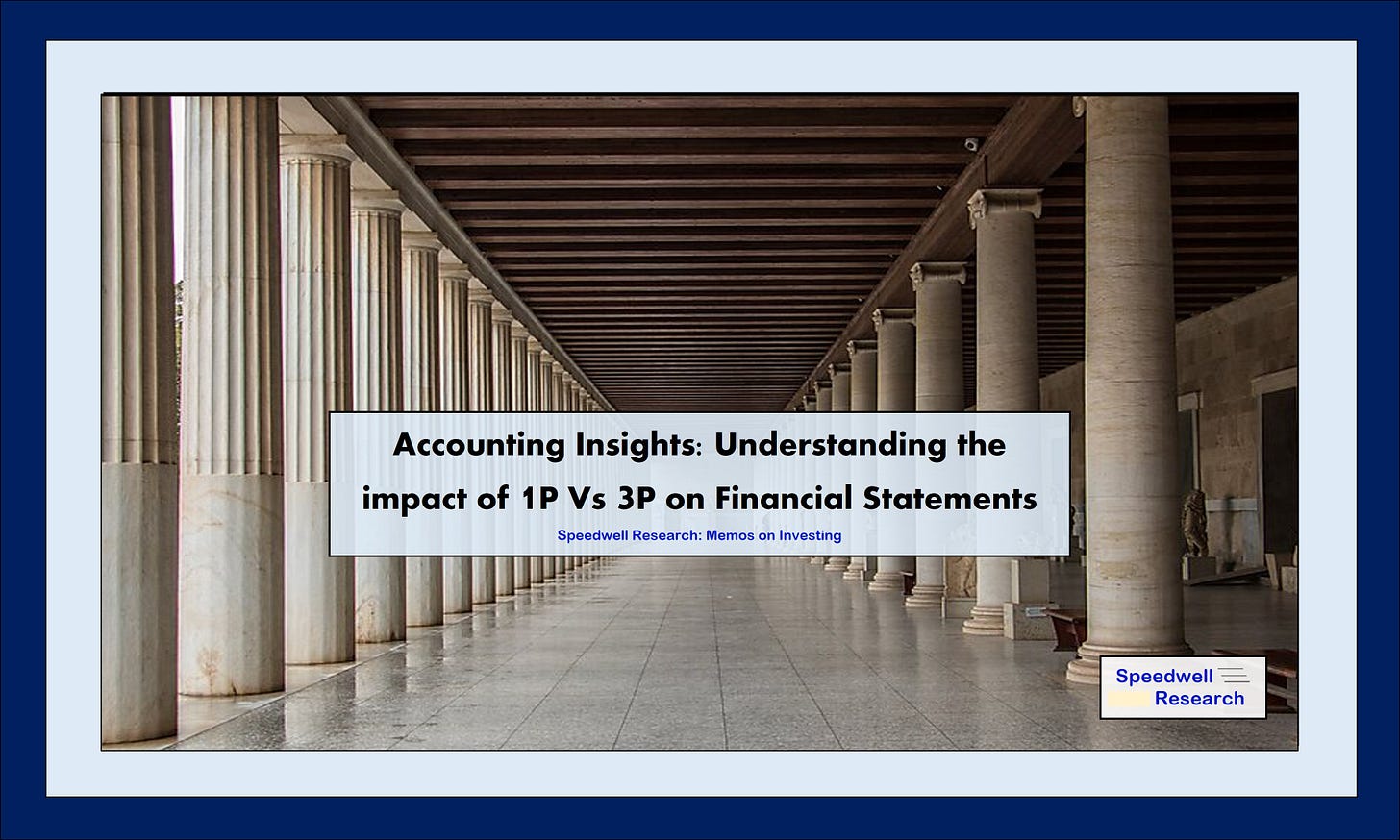 Accounting Insights: Understanding the impact of 1P Vs 3P on Financial Statements

Speedwell Research: Memos on Investing

Speedwell Research